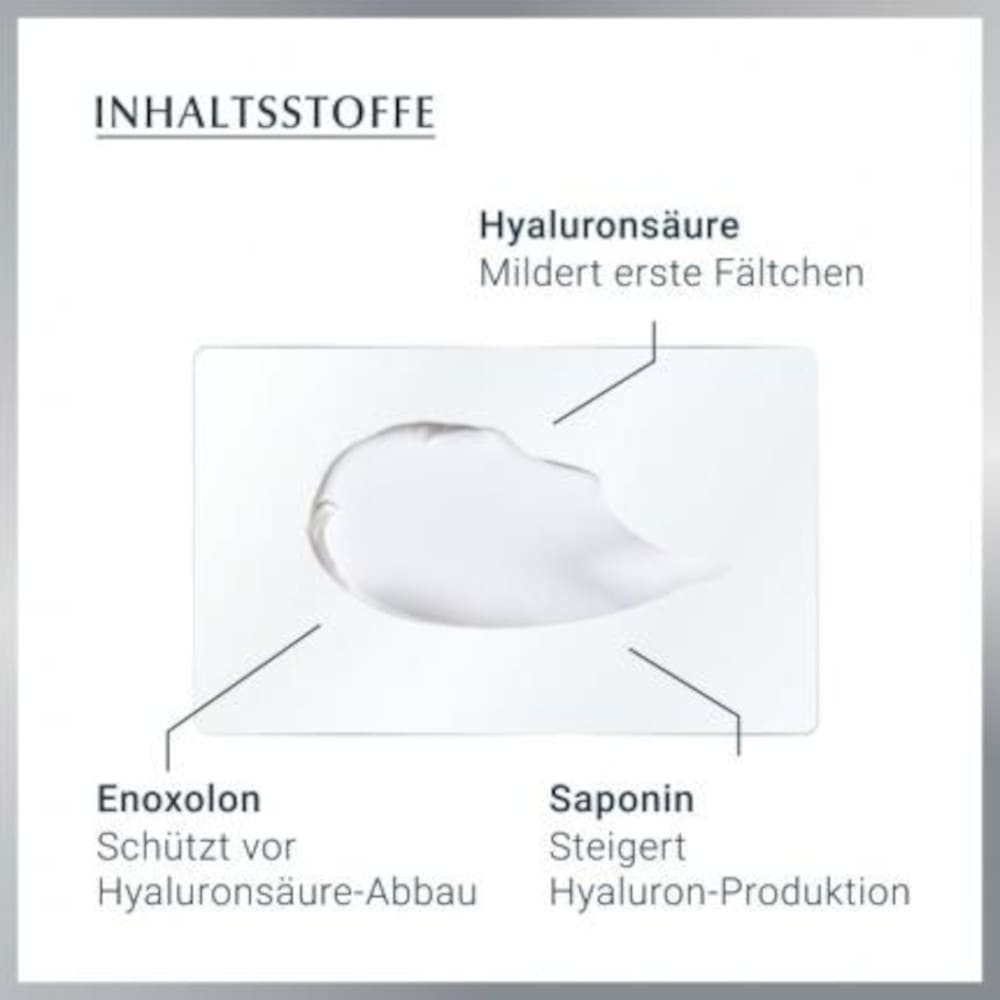 INHALTSSTOFFE

Hyaluronsäure
Mildert erste Fältchen

Enoxolon
Schützt vor Hyaluronsäure-Abbau

Saponin
Steigert Hyaluron-Produktion